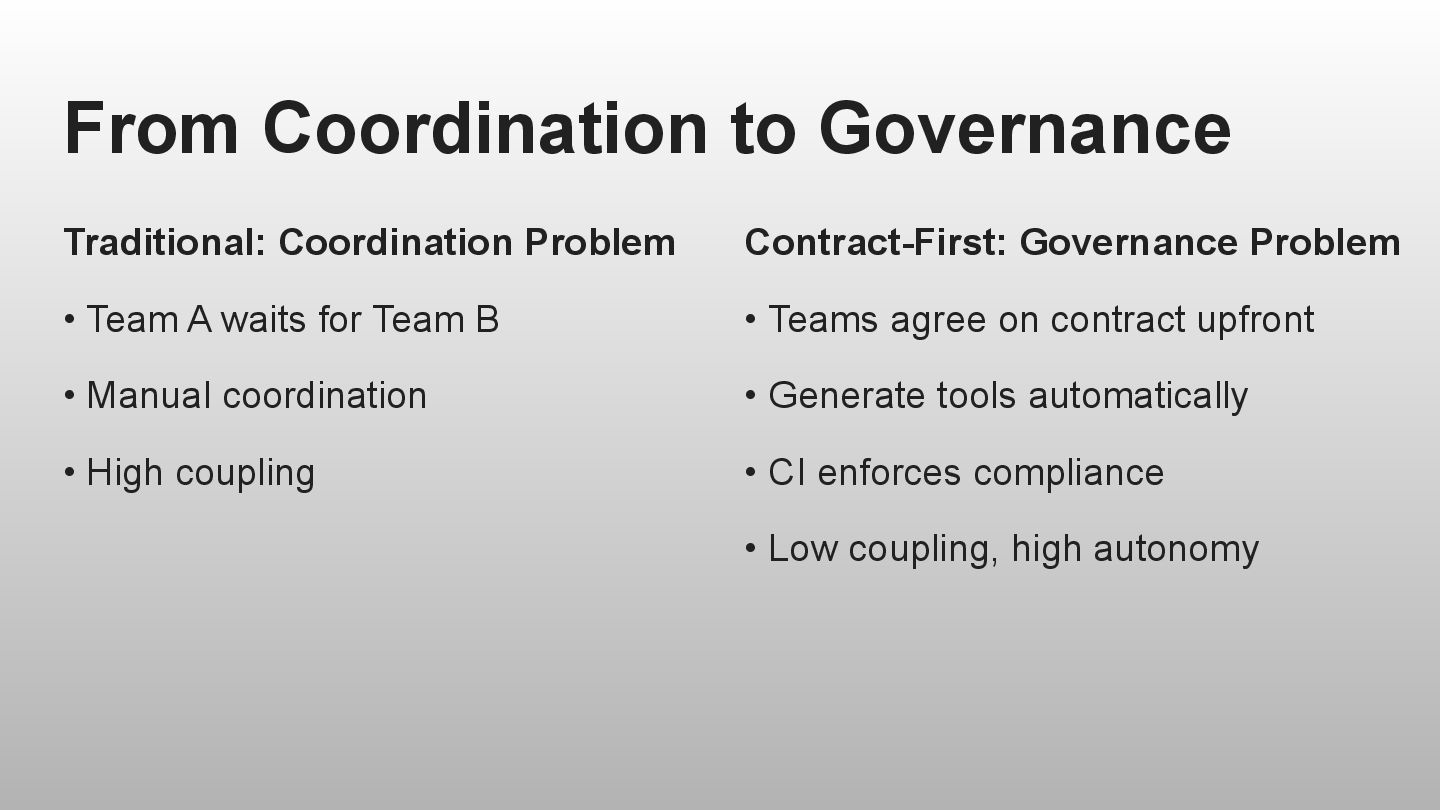 From Coordination to Governance

Traditional: Coordination Problem

• Team A waits for Team B

• Manual coordination

• High coupling

Contract-First: Governance Problem

• Teams agree on contract upfront

• Generate tools automatically

• CI enforces compliance

• Low coupling, high autonomy